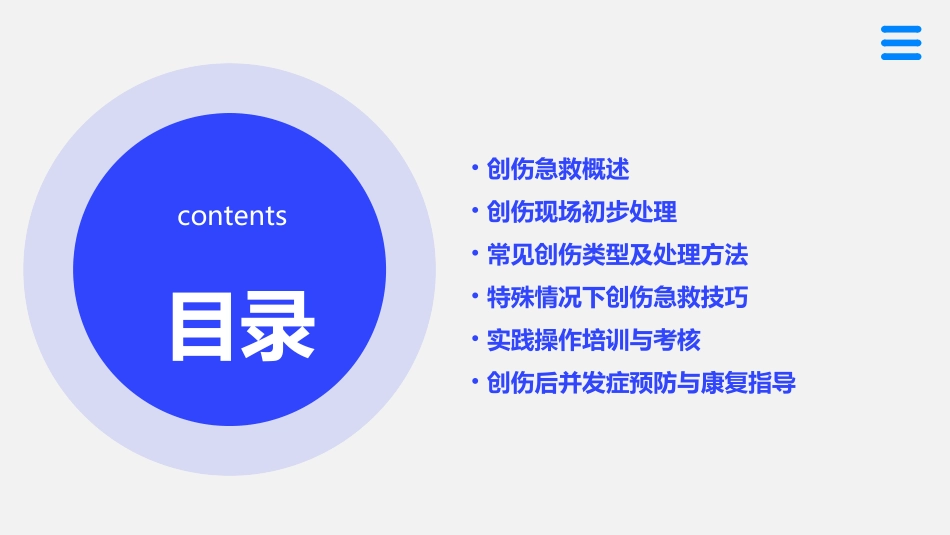 contents

目录

• 创伤急救概述
• 创伤现场初步处理
• 常见创伤类型及处理方法
• 特殊情况下创伤急救技巧
• 实践操作培训与考核
• 创伤后并发症预防与康复指导